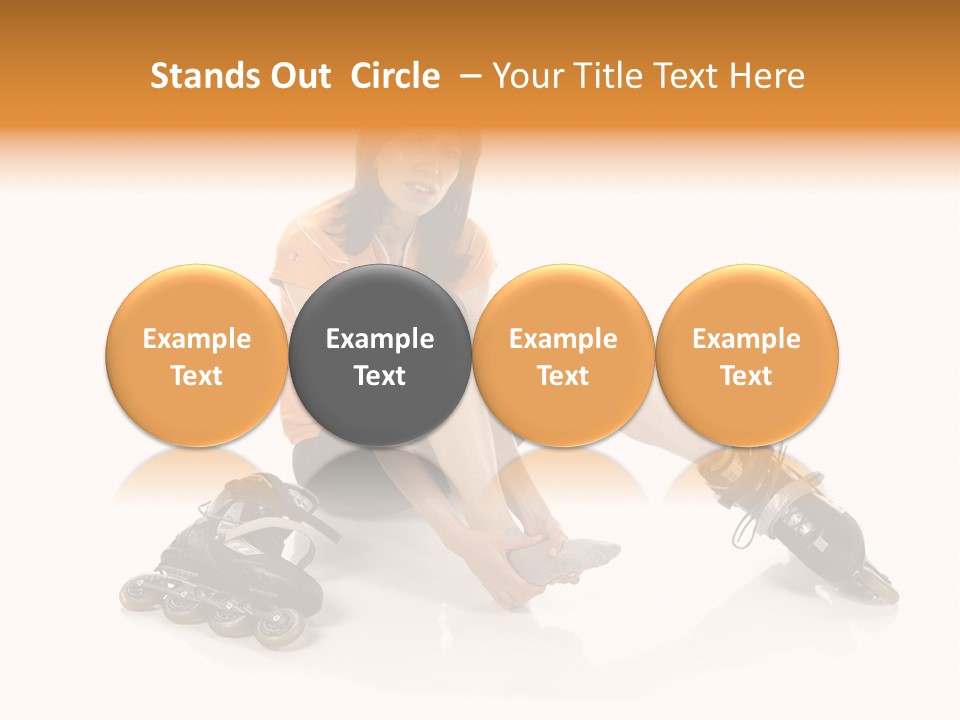 Stands Out Circle – Your Title Text Here

Example Text

Example Text

Example Text

Example Text